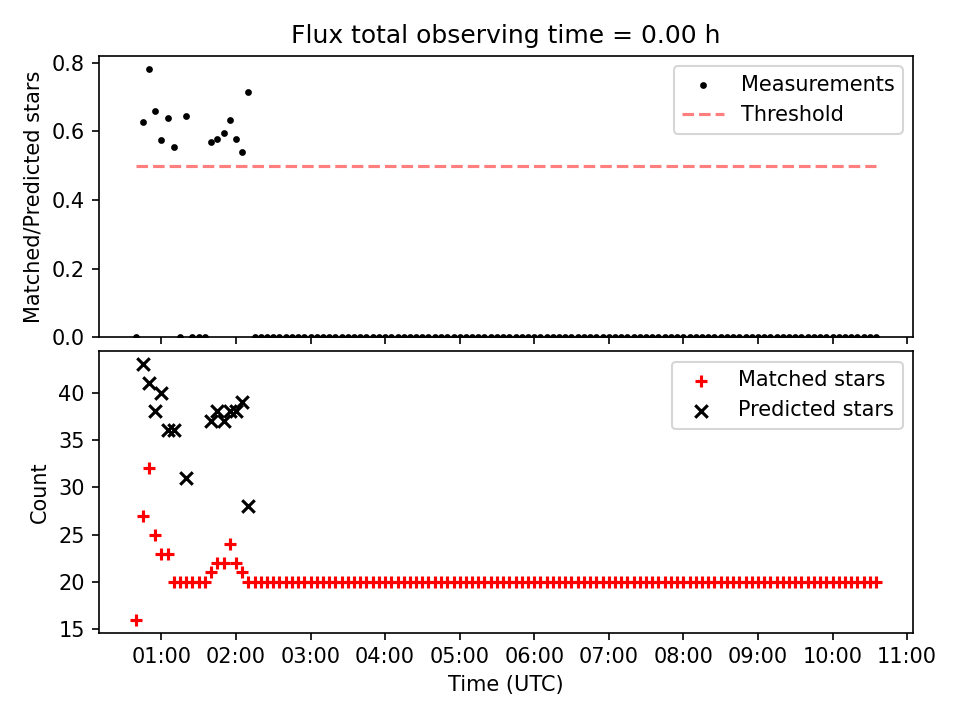 Flux total observing time = 0.00 h

Matched/Predicted stars

0.8
0.6
0.4
0.2
0.0

Measurements
Threshold

Count

40
35
30
25
20
15

Matched stars
Predicted stars

01:00 02:00 03:00 04:00 05:00 06:00 07:00 08:00 09:00 10:00 11:00

Time (UTC)